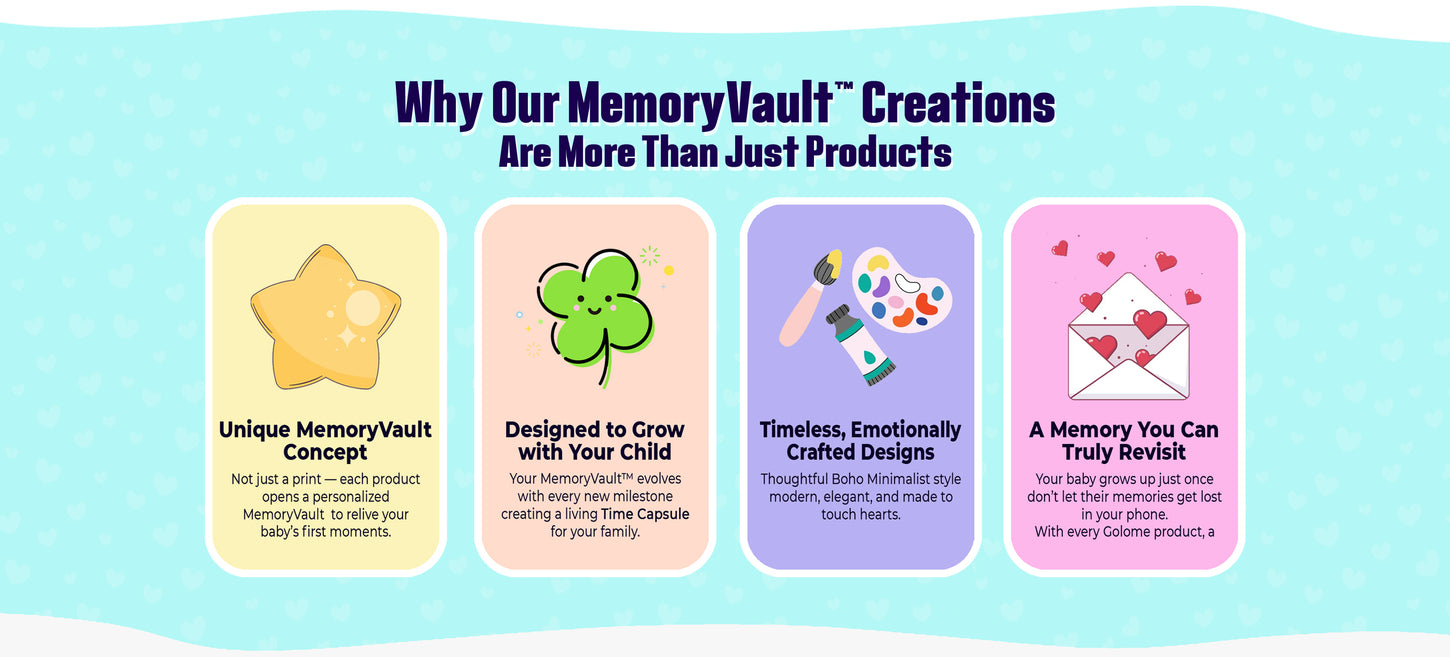 Why Our MemoryVault™ Creations
Are More Than Just Products

Unique MemoryVault Concept
Not just a print — each product opens a personalized MemoryVault to relive your baby's first moments.

Designed to Grow with Your Child
Your MemoryVault™ evolves with every new milestone creating a living Time Capsule for your family.

Timeless, Emotionally Crafted Designs
Thoughtful Boho Minimalist style modern, elegant, and made to touch hearts.

A Memory You Can Truly Revisit
Your baby grows up just once don't let their memories get lost in your phone.
With every Golome product, a